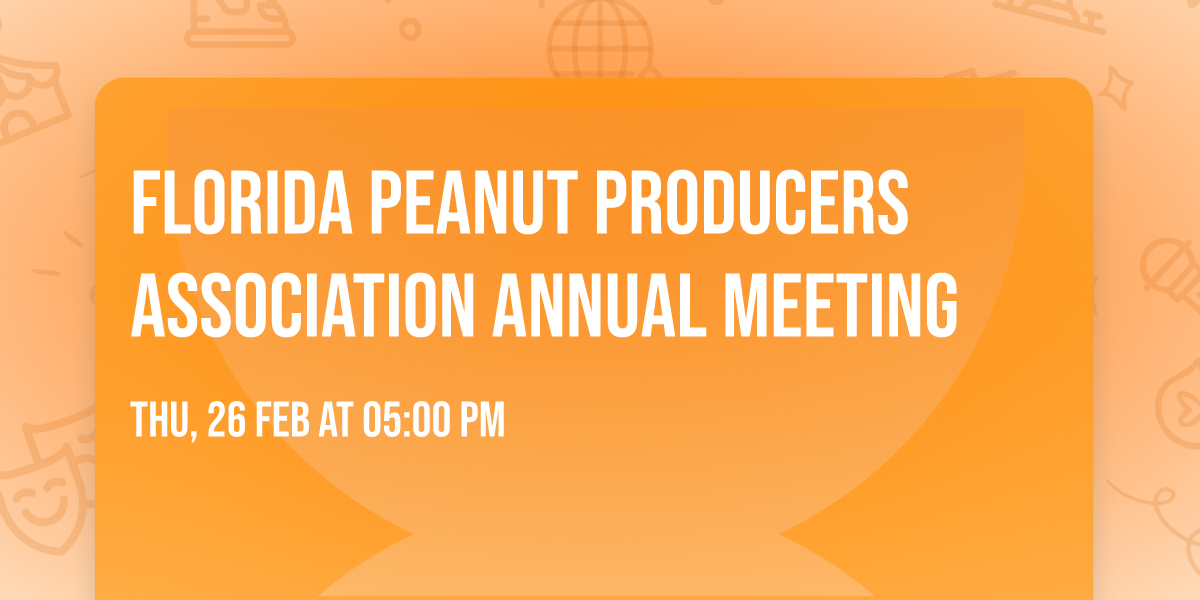 FLORIDA PEANUT PRODUCERS ASSOCIATION ANNUAL MEETING

THU, 26 FEB AT 05:00 PM